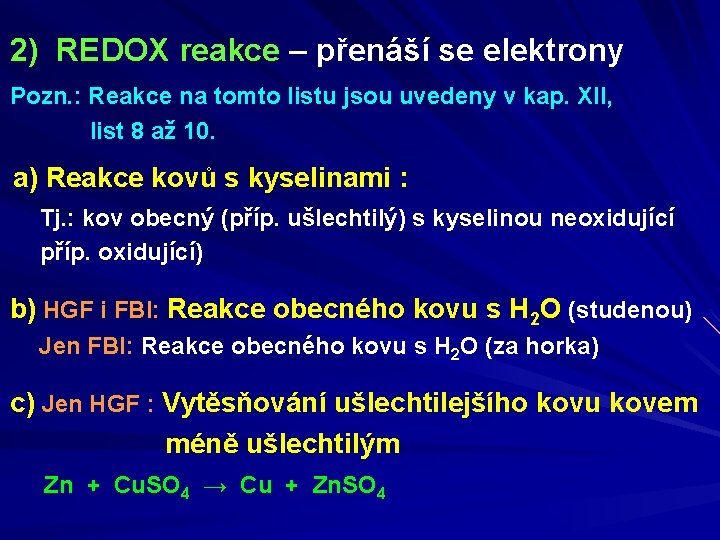 2) REDOX reakce – přenáší se elektrony

Pozn.: Reakce na tomto listu jsou uvedeny v kap. XII, list 8 až 10.

a) Reakce kovů s kyselinami :

Tj.: kov obecný (příp. ušlechtilý) s kyselinou neoxidující příp. oxidující)

b) HGF i FBI: Reakce obecného kovu s $H_2O$ (studenou)

Jen FBI: Reakce obecného kovu s $H_2O$ (za horka)

c) Jen HGF : Vytěsňování ušlechtilejšího kovu kovem méně ušlechtilým

$Zn + CuSO_4 \rightarrow Cu + ZnSO_4$